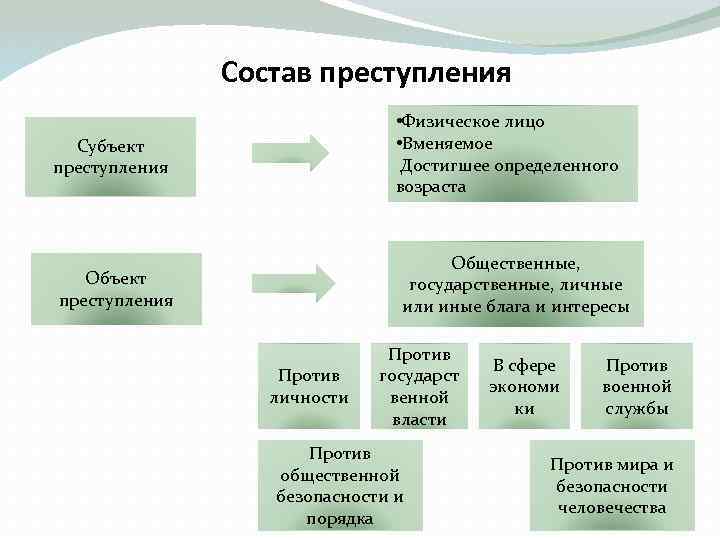 Состав преступления

Субъект преступления

•Физическое лицо
•Вменяемое
Достигшее определенного возраста

Объект преступления

Общественные, государственные, личные или иные блага и интересы

Против личности

Против государственной власти

В сфере экономики

Против военной службы

Против общественной безопасности и порядка

Против мира и безопасности человечества